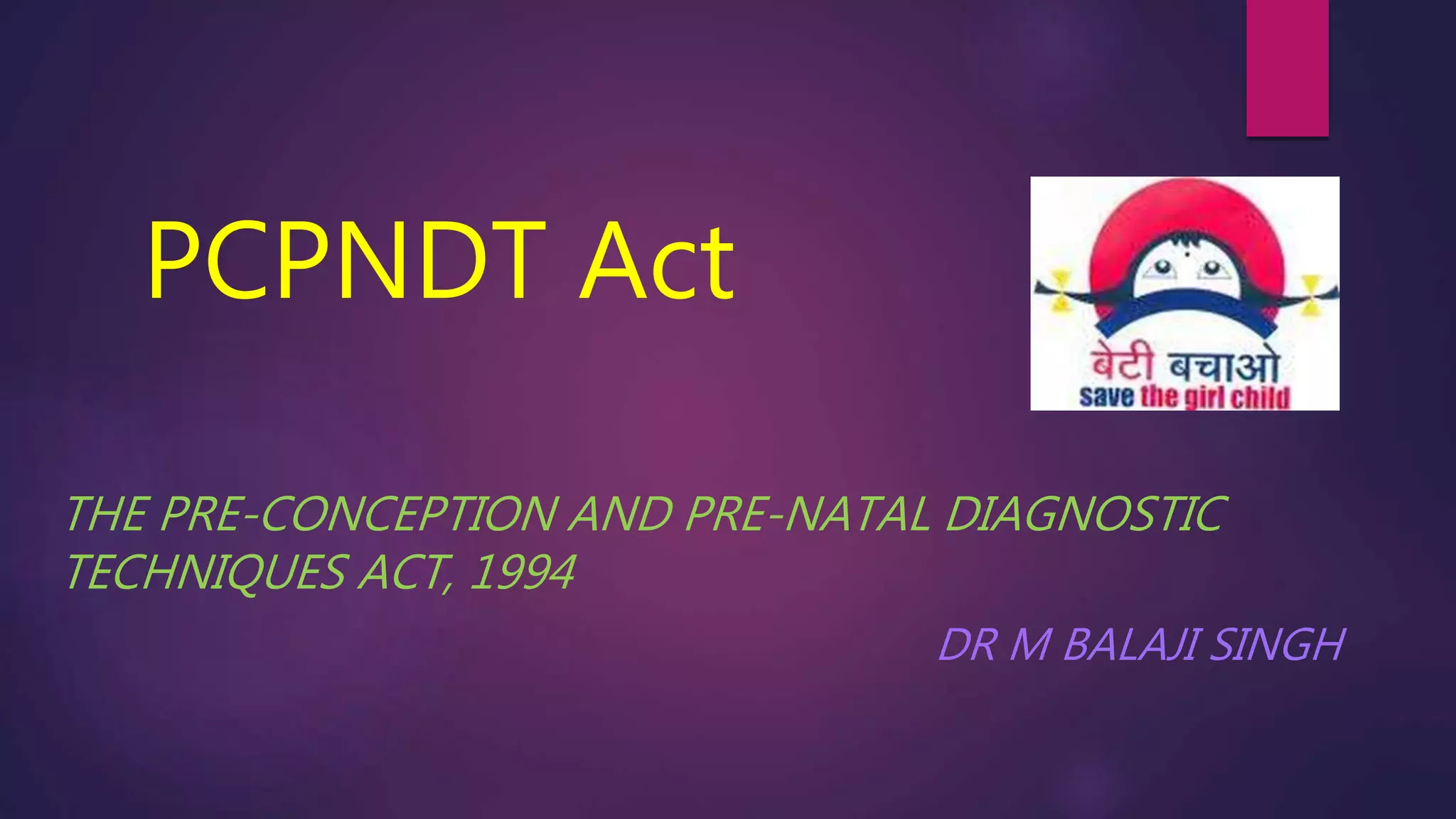 PCPNDT Act

बेटी बचाओ
save the girl child

THE PRE-CONCEPTION AND PRE-NATAL DIAGNOSTIC TECHNIQUES ACT, 1994

DR M BALAJI SINGH